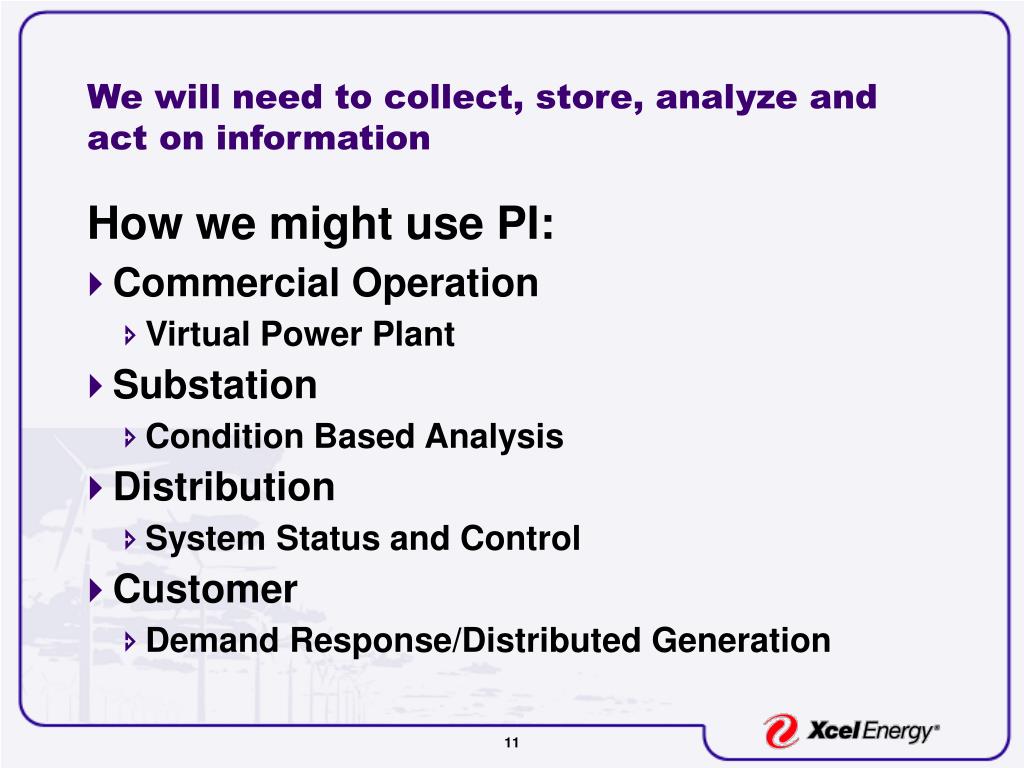 We will need to collect, store, analyze and act on information

How we might use PI:

Commercial Operation

Virtual Power Plant

Substation

Condition Based Analysis

Distribution

System Status and Control

Customer

Demand Response/Distributed Generation

11

Xcel Energy®